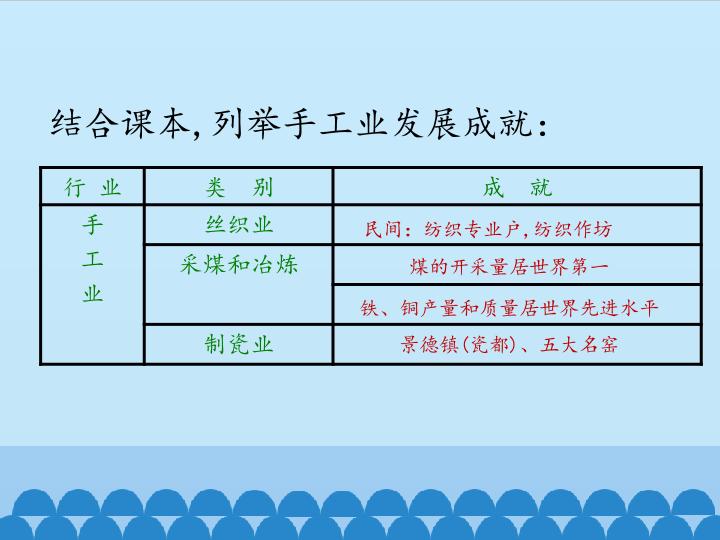 结合课本，列举手工业发展成就：

| 行 业 | 类 别 | 成 就 |
|---|---|---|
| 手工业 | 丝织业 | 民间：纺织专业户，纺织作坊 |
| | 采煤和冶炼 | 煤的开采量居世界第一 |
| | | 铁、铜产量和质量居世界先进水平 |
| | 制瓷业 | 景德镇（瓷都）、五大名窑 |